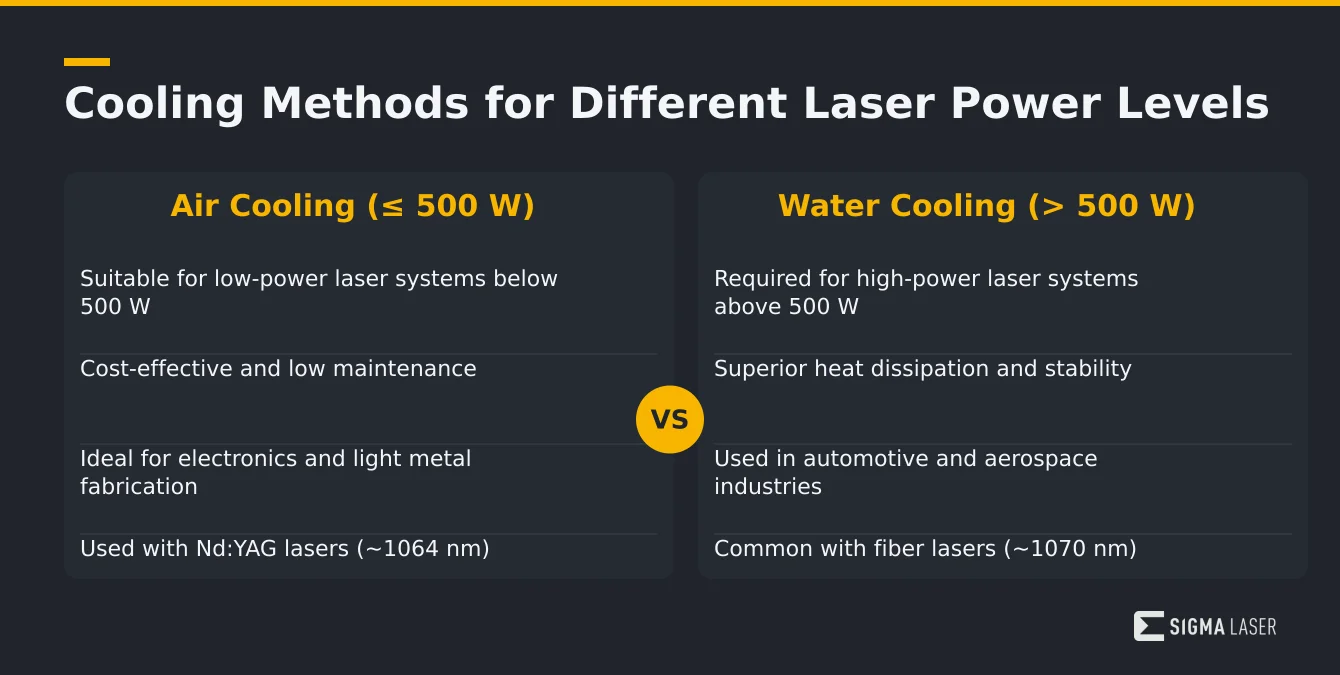 Cooling Methods for Different Laser Power Levels

Air Cooling (≤ 500 W)

Suitable for low-power laser systems below 500 W

Cost-effective and low maintenance

Ideal for electronics and light metal fabrication

Used with Nd:YAG lasers (~1064 nm)

VS

Water Cooling (> 500 W)

Required for high-power laser systems above 500 W

Superior heat dissipation and stability

Used in automotive and aerospace industries

Common with fiber lasers (~1070 nm)

SIGMA LASER